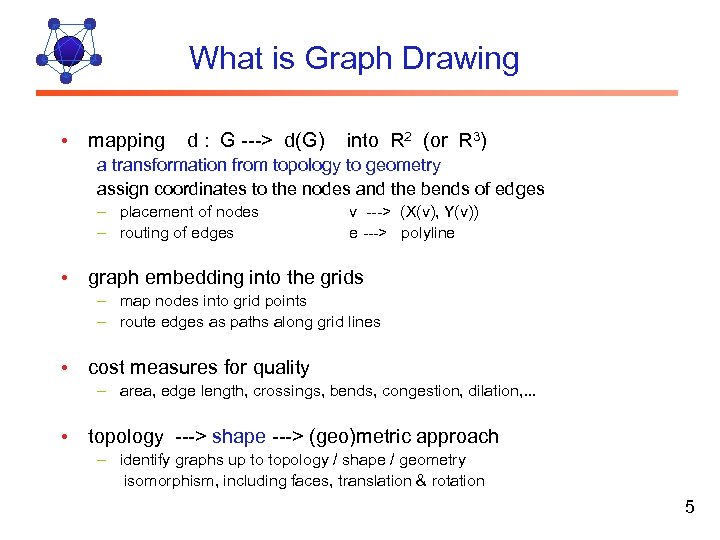 What is Graph Drawing

• mapping d : G ---> d(G) into $R^2$ (or $R^3$)
a transformation from topology to geometry
assign coordinates to the nodes and the bends of edges
– placement of nodes v ---> (X(v), Y(v))
– routing of edges e ---> polyline

• graph embedding into the grids
– map nodes into grid points
– route edges as paths along grid lines

• cost measures for quality
– area, edge length, crossings, bends, congestion, dilation,...

• topology ---> shape ---> (geo)metric approach
– identify graphs up to topology / shape / geometry isomorphism, including faces, translation & rotation

5